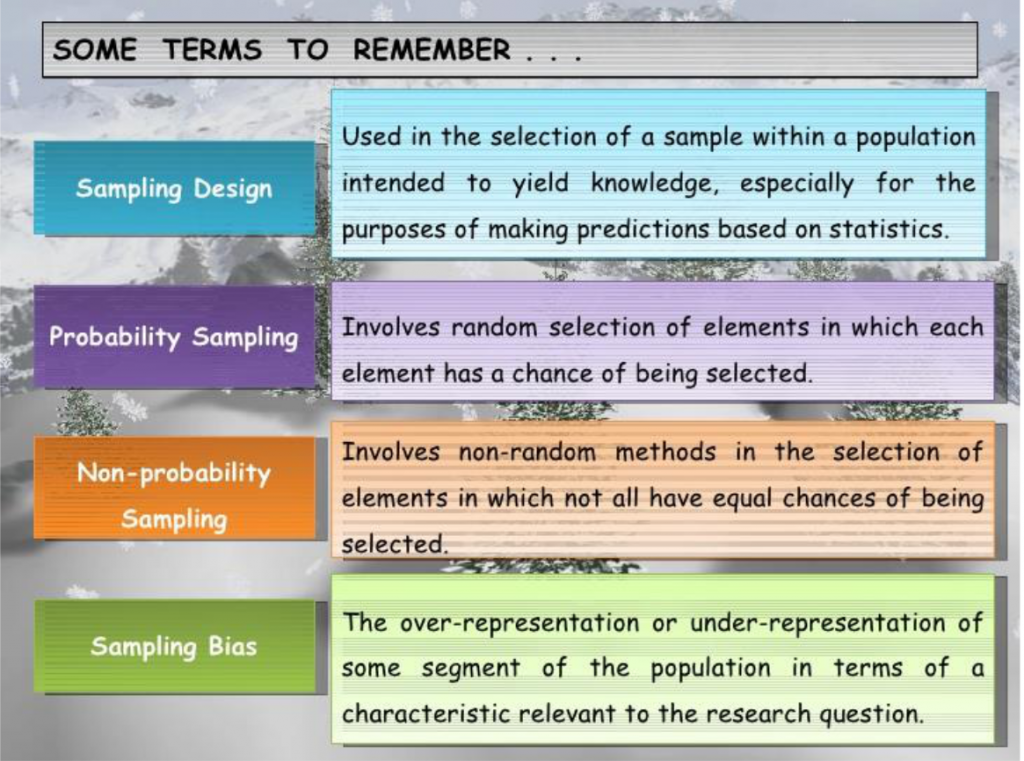 SOME TERMS TO REMEMBER . . .

Sampling Design

Used in the selection of a sample within a population intended to yield knowledge, especially for the purposes of making predictions based on statistics.

Probability Sampling

Involves random selection of elements in which each element has a chance of being selected.

Non-probability Sampling

Involves non-random methods in the selection of elements in which not all have equal chances of being selected.

Sampling Bias

The over-representation or under-representation of some segment of the population in terms of a characteristic relevant to the research question.